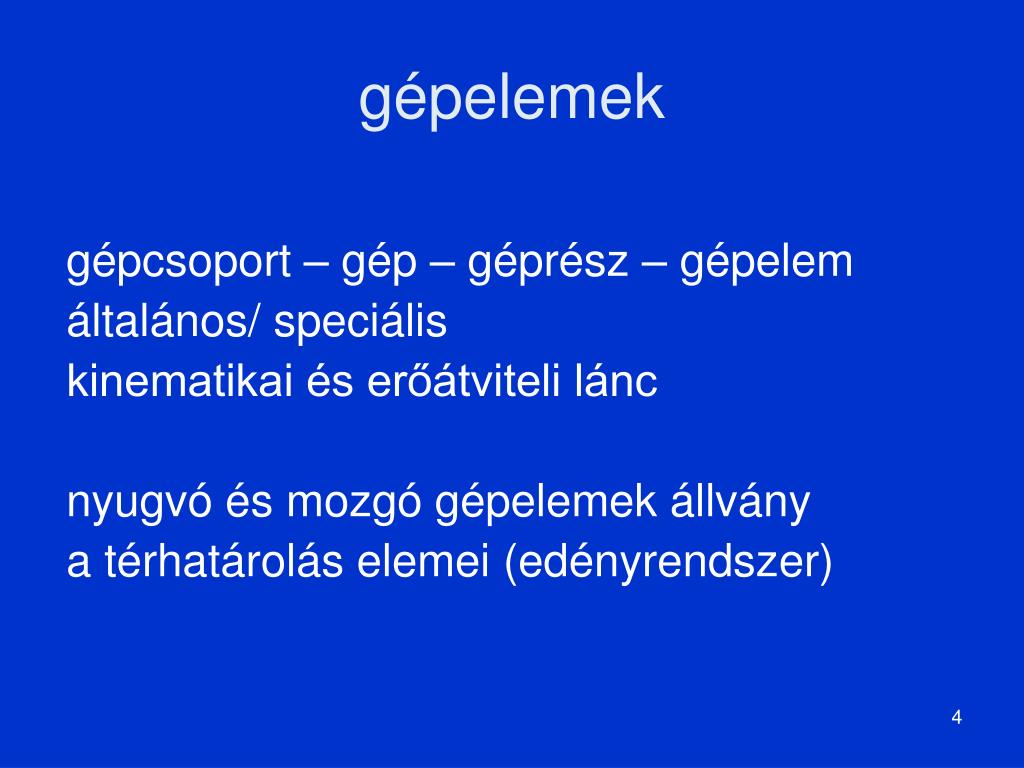 gépelemek

gépcsoport – gép – géprész – gépelem
általános/ speciális
kinematikai és erőátviteli lánc

nyugvó és mozgó gépelemek állvány
a térhatárolás elemei (edényrendszer)

4